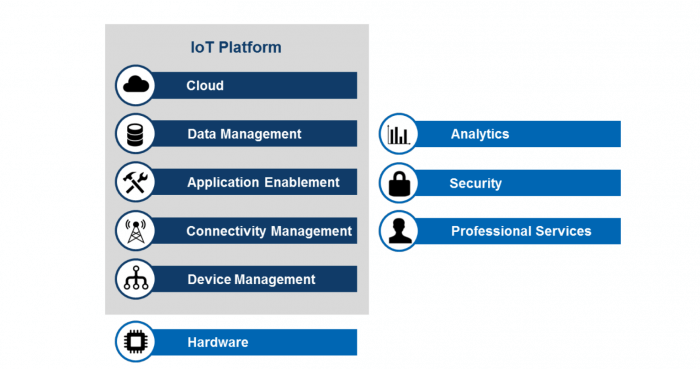 IoT Platform

Cloud

Data Management

Application Enablement

Connectivity Management

Device Management

Hardware

Analytics

Security

Professional Services